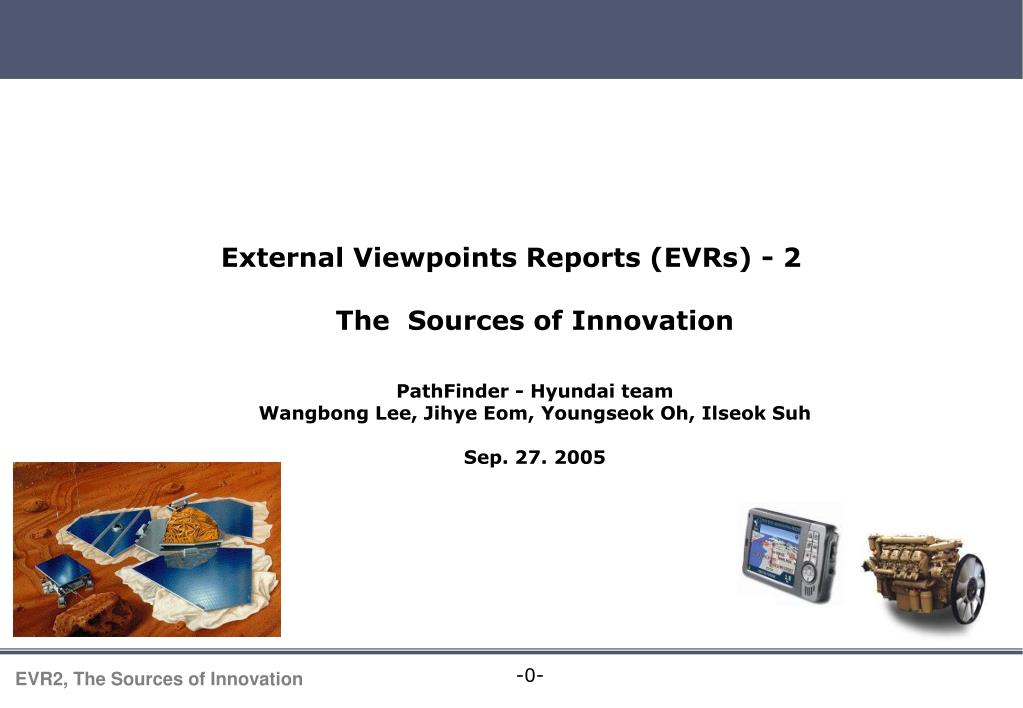 External Viewpoints Reports (EVRs) - 2

The Sources of Innovation

PathFinder - Hyundai team
Wangbong Lee, Jihye Eom, Youngseok Oh, Ilseok Suh

Sep. 27. 2005

EVR2, The Sources of Innovation

-0-